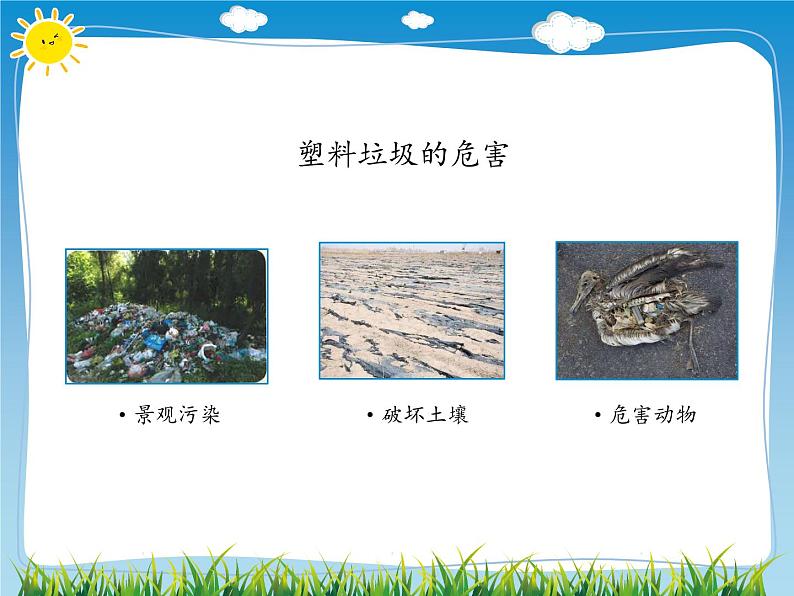 塑料垃圾的危害

• 景观污染

• 破坏土壤

• 危害动物